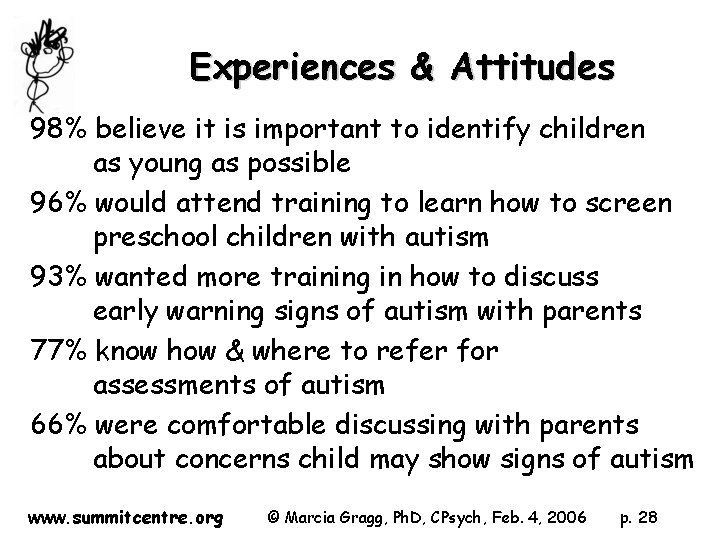 Experiences & Attitudes

98% believe it is important to identify children as young as possible

96% would attend training to learn how to screen preschool children with autism

93% wanted more training in how to discuss early warning signs of autism with parents

77% know how & where to refer for assessments of autism

66% were comfortable discussing with parents about concerns child may show signs of autism

www.summitcentre.org © Marcia Gragg, PhD, CPsych, Feb. 4, 2006 p. 28